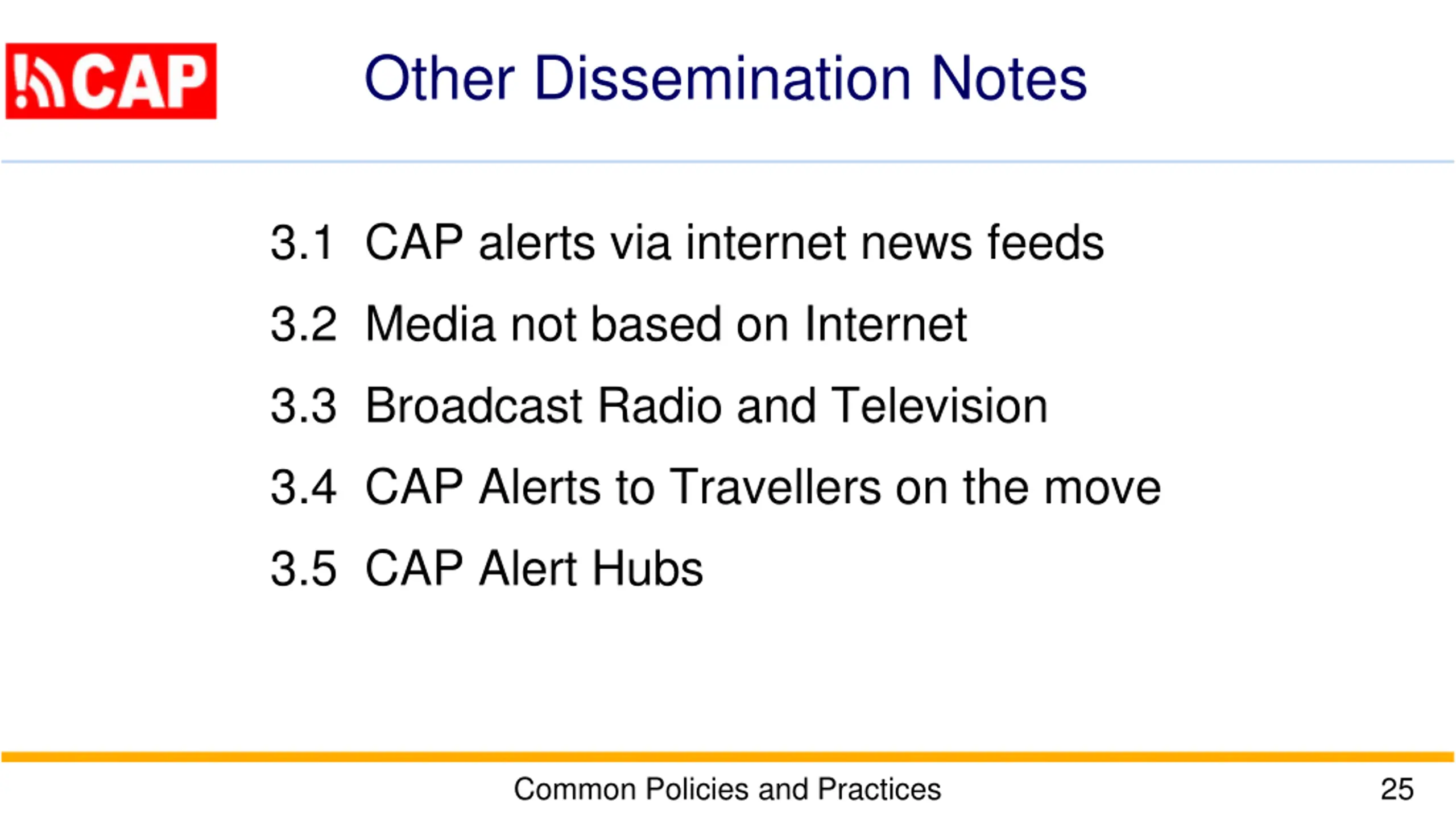 CAP

Other Dissemination Notes

3.1 CAP alerts via internet news feeds

3.2 Media not based on Internet

3.3 Broadcast Radio and Television

3.4 CAP Alerts to Travellers on the move

3.5 CAP Alert Hubs

Common Policies and Practices

25